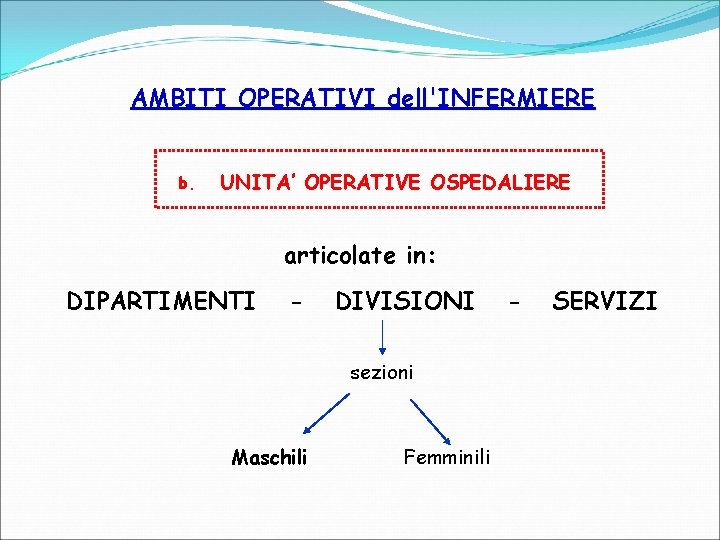 AMBITI OPERATIVI dell'INFERMIERE

b. UNITA' OPERATIVE OSPEDALIERE

articolate in:

DIPARTIMENTI - DIVISIONI - SERVIZI

sezioni

Maschili

Femminili